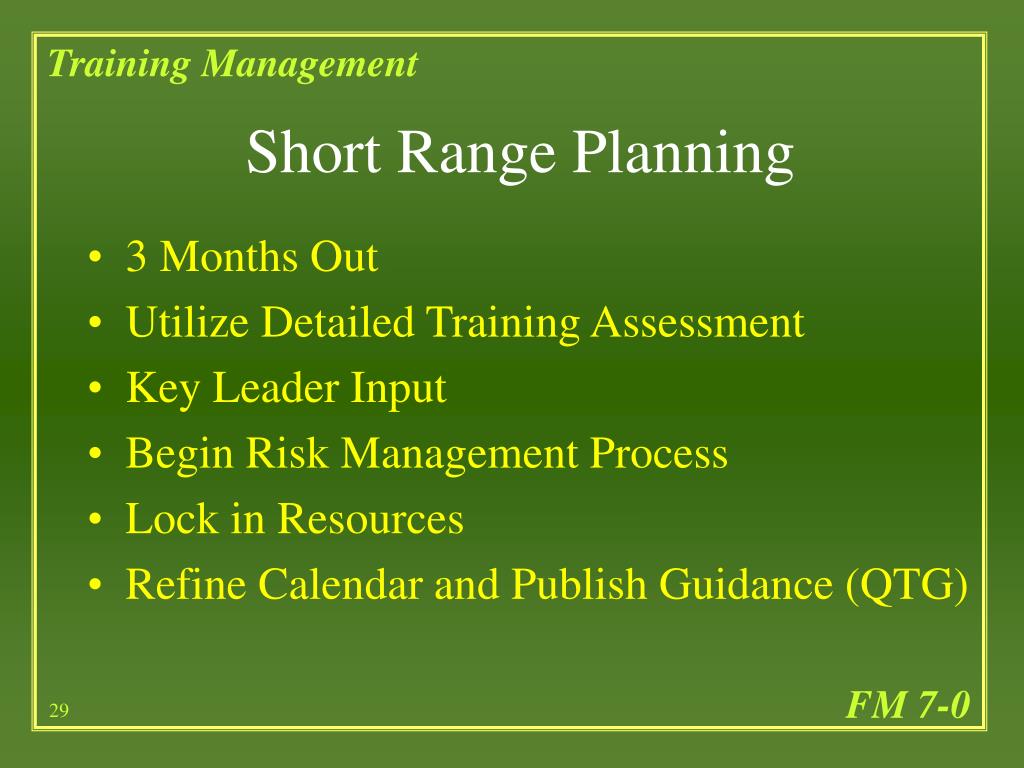 Training Management

Short Range Planning

• 3 Months Out
• Utilize Detailed Training Assessment
• Key Leader Input
• Begin Risk Management Process
• Lock in Resources
• Refine Calendar and Publish Guidance (QTG)

29

FM 7-0